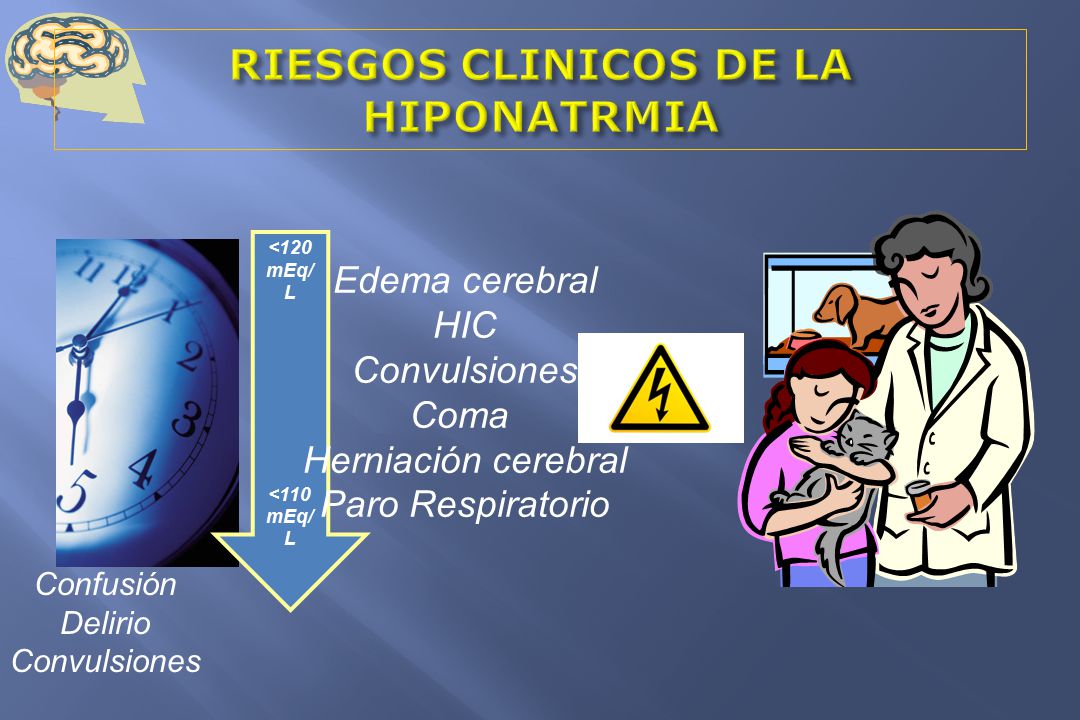 RIESGOS CLINICOS DE LA HIPONATRMIA

<120 mEq/L

<110 mEq/L

Edema cerebral
HIC
Convulsiones
Coma
Herniación cerebral
Paro Respiratorio

Confusión
Delirio
Convulsiones